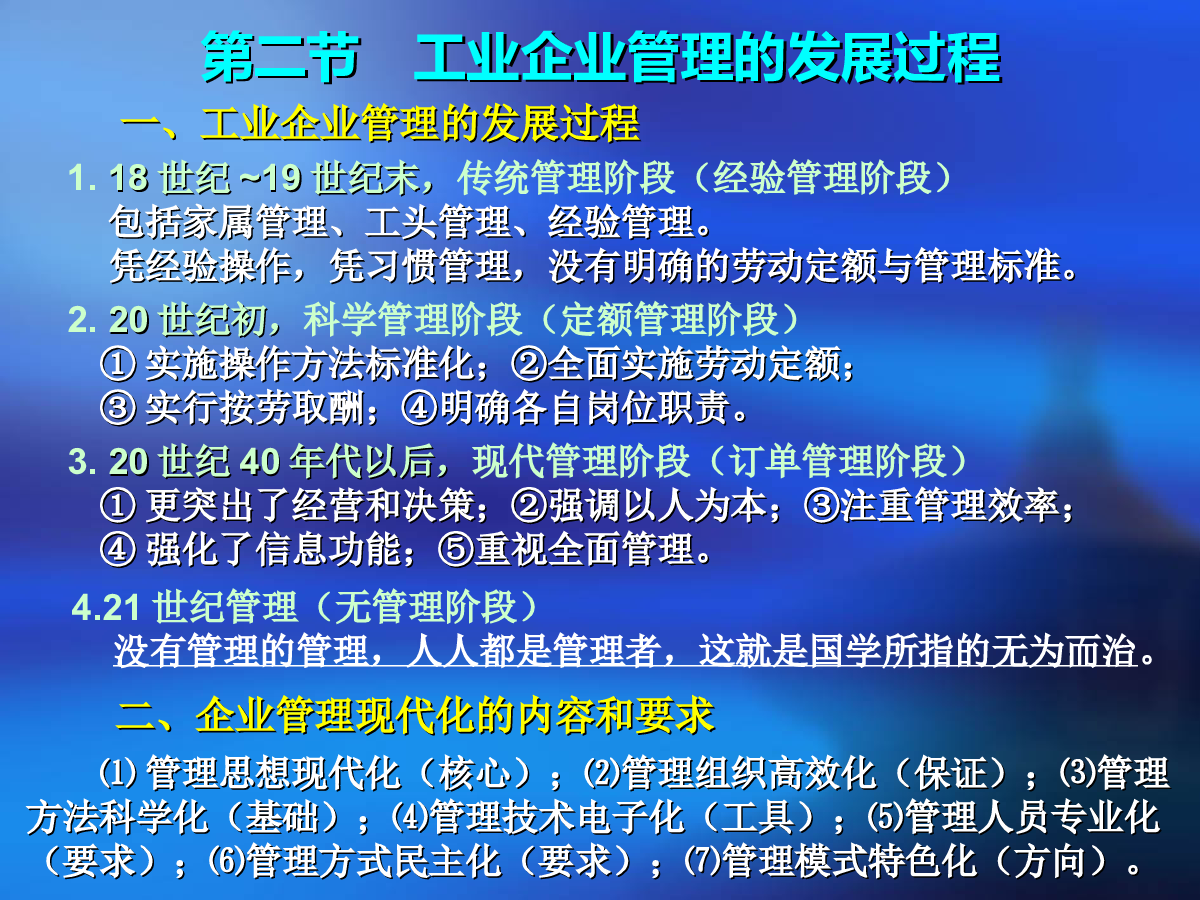 第二节　工业企业管理的发展过程

一、工业企业管理的发展过程

1. 18 世纪 ~19 世纪末，传统管理阶段（经验管理阶段）
包括家属管理、工头管理、经验管理。
凭经验操作，凭习惯管理，没有明确的劳动定额与管理标准。

2. 20 世纪初，科学管理阶段（定额管理阶段）
① 实施操作方法标准化；②全面实施劳动定额；
③ 实行按劳取酬；④明确各自岗位职责。

3. 20 世纪 40 年代以后，现代管理阶段（订单管理阶段）
① 更突出了经营和决策；②强调以人为本；③注重管理效率；
④ 强化了信息功能；⑤重视全面管理。

4.21 世纪管理（无管理阶段）
没有管理的管理，人人都是管理者，这就是国学所指的无为而治。

二、企业管理现代化的内容和要求

⑴ 管理思想现代化（核心）；⑵管理组织高效化（保证）；⑶管理方法科学化（基础）；⑷管理技术电子化（工具）；⑸管理人员专业化（要求）；⑹管理方式民主化（要求）；⑺管理模式特色化（方向）。